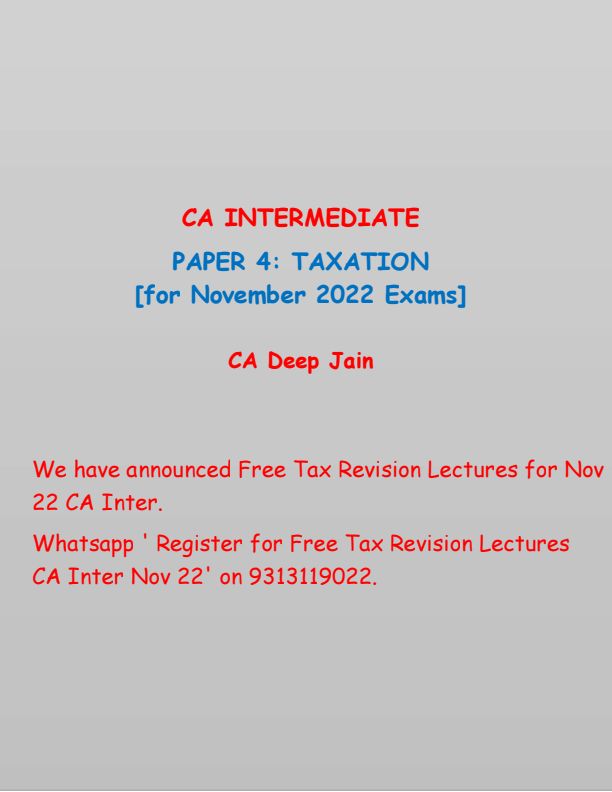 CA INTERMEDIATE

PAPER 4: TAXATION
[for November 2022 Exams]

CA Deep Jain

We have announced Free Tax Revision Lectures for Nov 22 CA Inter.

Whatsapp ' Register for Free Tax Revision Lectures CA Inter Nov 22' on 9313119022.